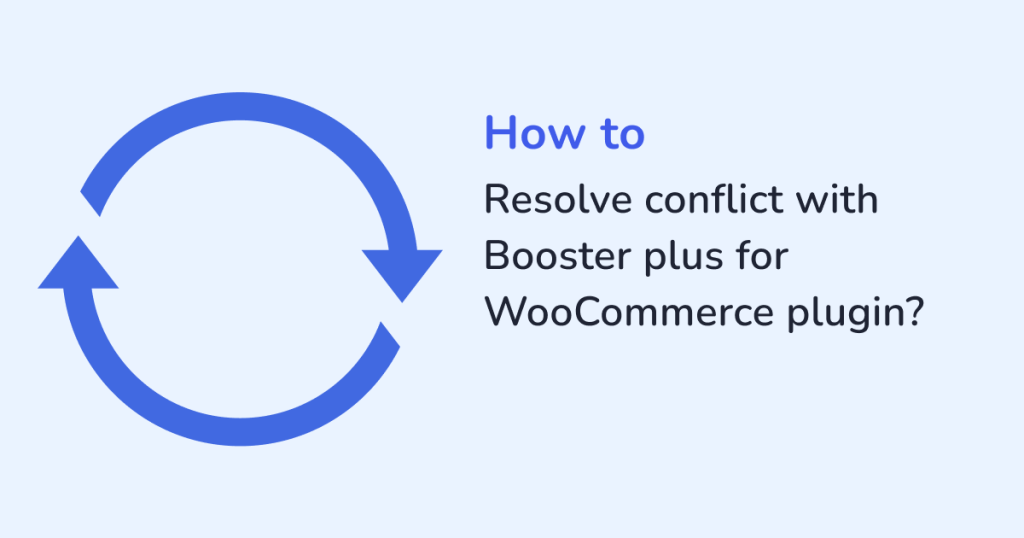 How to

Resolve conflict with Booster plus for WooCommerce plugin?